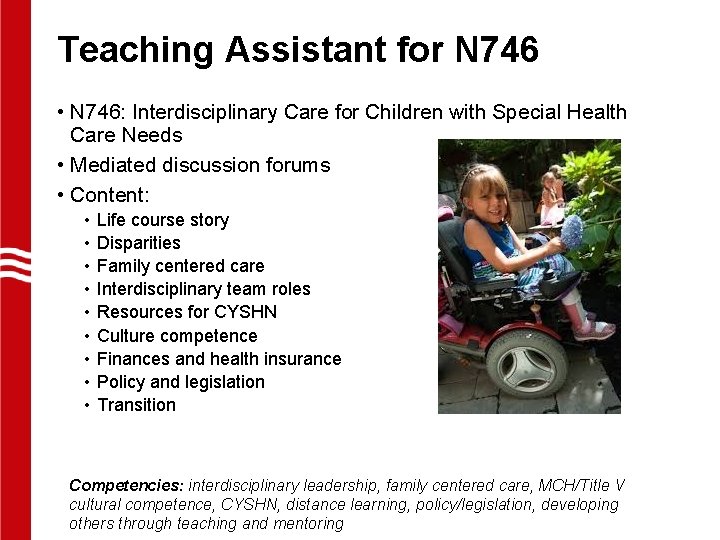 Teaching Assistant for N746

• N746: Interdisciplinary Care for Children with Special Health Care Needs
• Mediated discussion forums
• Content:
  • Life course story
  • Disparities
  • Family centered care
  • Interdisciplinary team roles
  • Resources for CYSHN
  • Culture competence
  • Finances and health insurance
  • Policy and legislation
  • Transition

Competencies: interdisciplinary leadership, family centered care, MCH/Title V cultural competence, CYSHN, distance learning, policy/legislation, developing others through teaching and mentoring